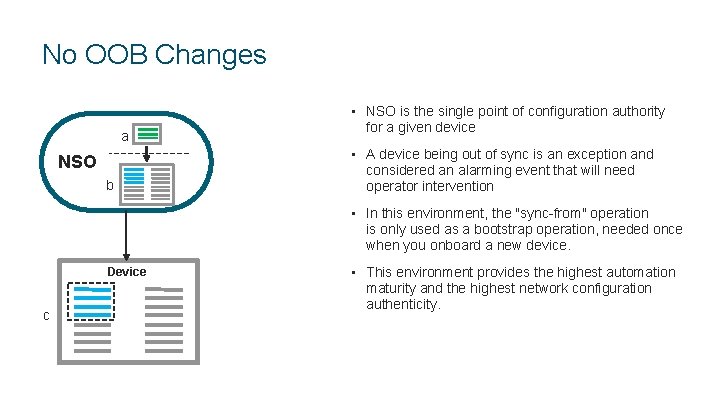 No OOB Changes

a

NSO

b

Device

c

▪ NSO is the single point of configuration authority for a given device

▪ A device being out of sync is an exception and considered an alarming event that will need operator intervention

▪ In this environment, the "sync-from" operation is only used as a bootstrap operation, needed once when you onboard a new device.

▪ This environment provides the highest automation maturity and the highest network configuration authenticity.